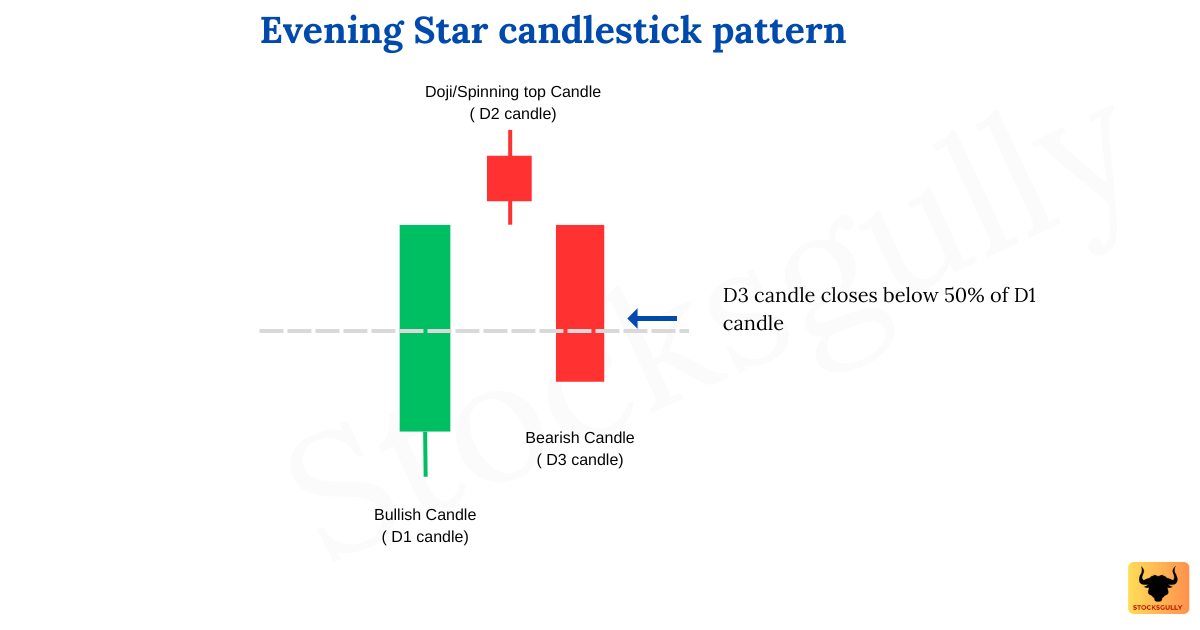 Evening Star candlestick pattern

Doji/Spinning top Candle
( D2 candle)

D3 candle closes below 50% of D1 candle

Bearish Candle
( D3 candle)

Bullish Candle
( D1 candle)

Stocksgully

STOCKSGULLY